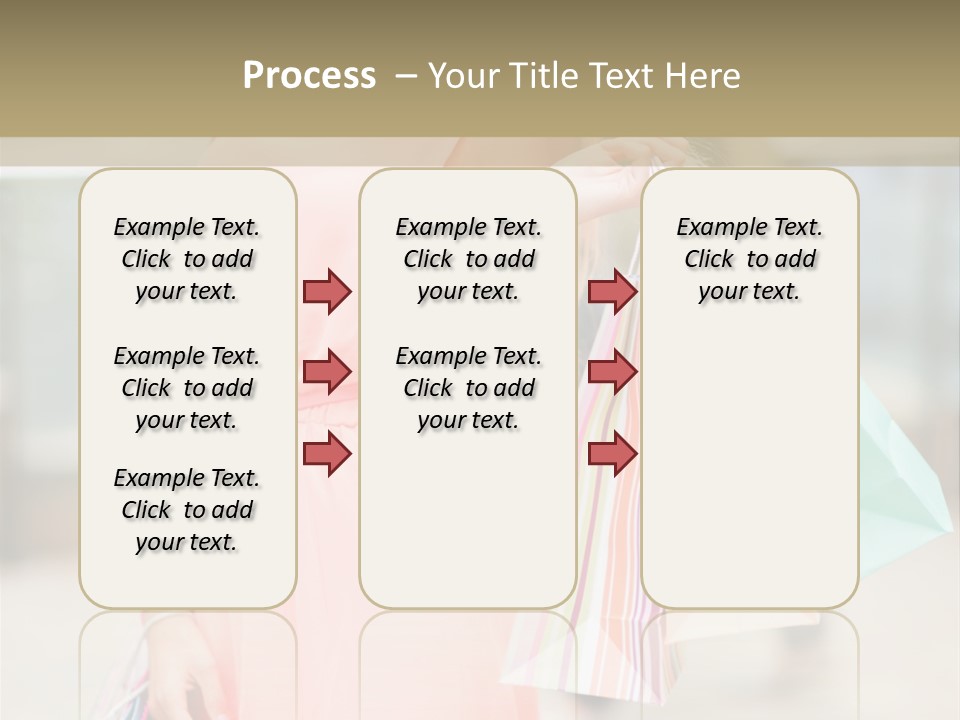 Process – Your Title Text Here

Example Text. Click to add your text.

Example Text. Click to add your text.

Example Text. Click to add your text.

Example Text. Click to add your text.

Example Text. Click to add your text.

Example Text. Click to add your text.